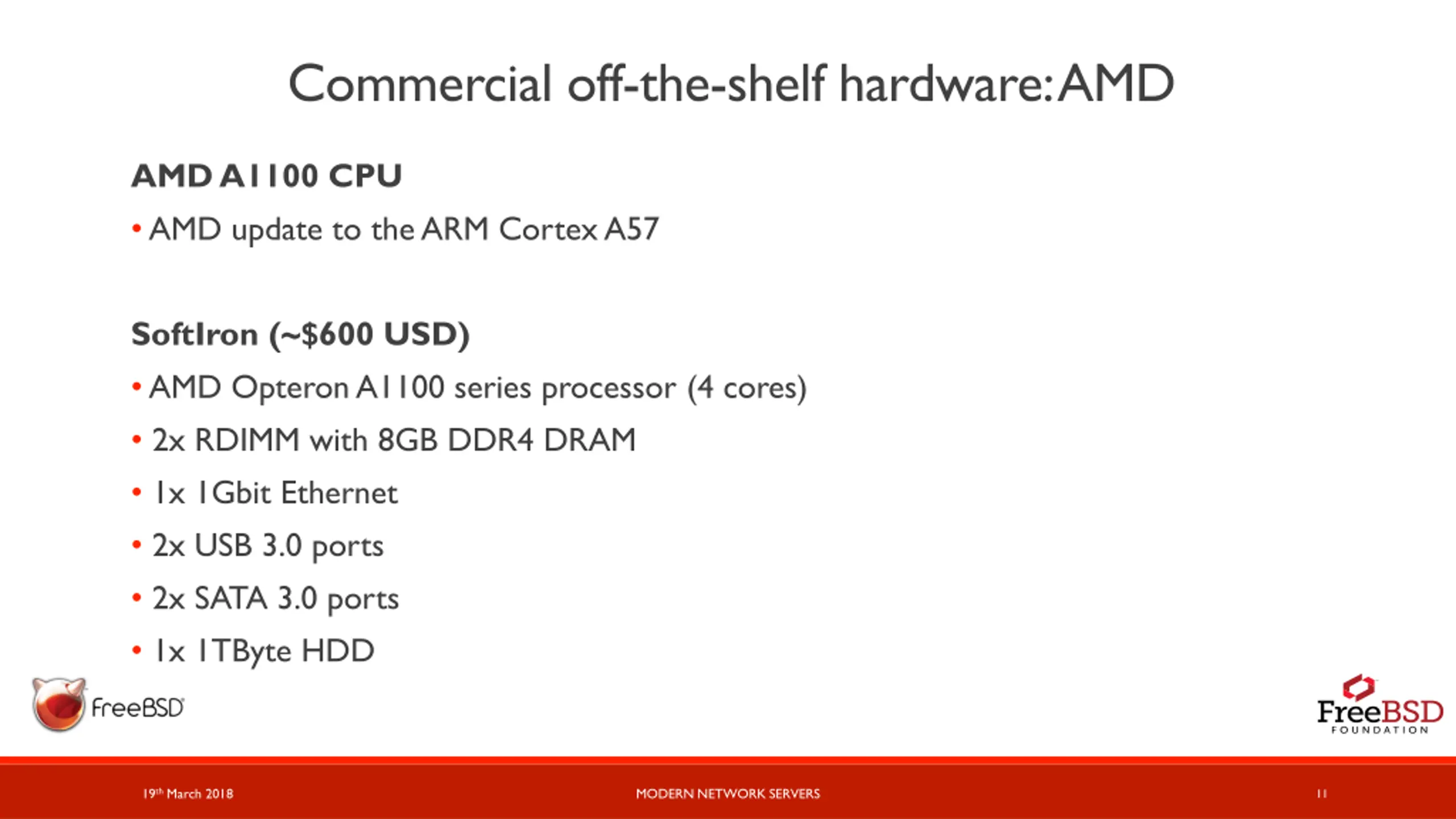 Commercial off-the-shelf hardware: AMD

AMD A1100 CPU

• AMD update to the ARM Cortex A57

SoftIron (~$600 USD)

• AMD Opteron A1100 series processor (4 cores)

• 2x RDIMM with 8GB DDR4 DRAM

• 1x 1Gbit Ethernet

• 2x USB 3.0 ports

• 2x SATA 3.0 ports

• 1x 1TByte HDD

FreeBSD

FreeBSD FOUNDATION

19th March 2018

MODERN NETWORK SERVERS

11